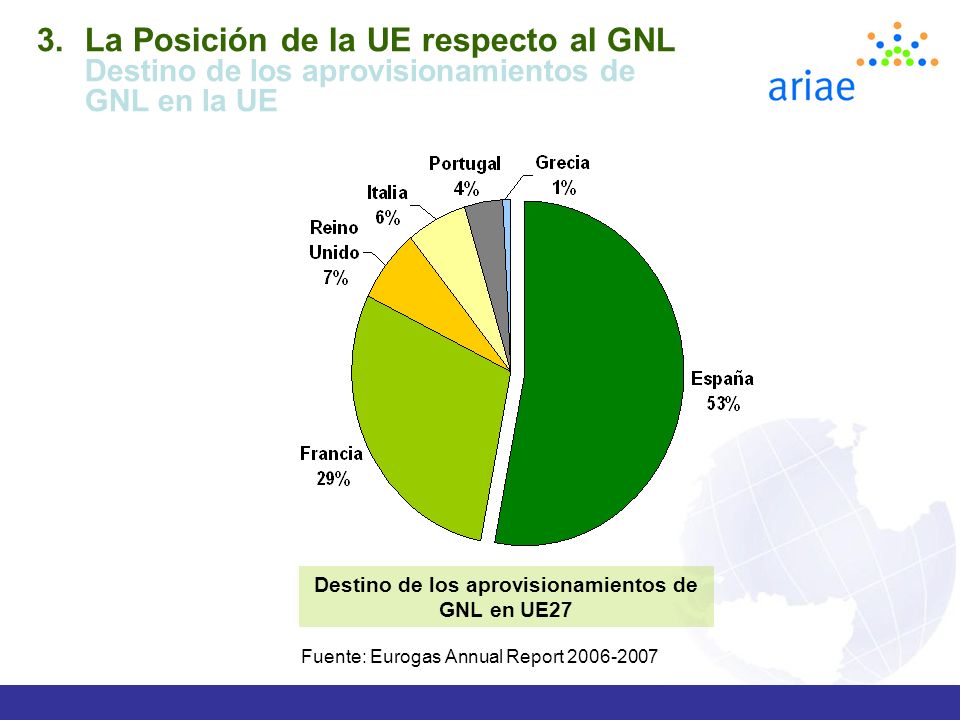 3. La Posición de la UE respecto al GNL
Destino de los aprovisionamientos de GNL en la UE

ariae

Portugal 4%

Grecia 1%

Italia 6%

Reino Unido 7%

España 53%

Francia 29%

Destino de los aprovisionamientos de GNL en UE27

Fuente: Eurogas Annual Report 2006-2007